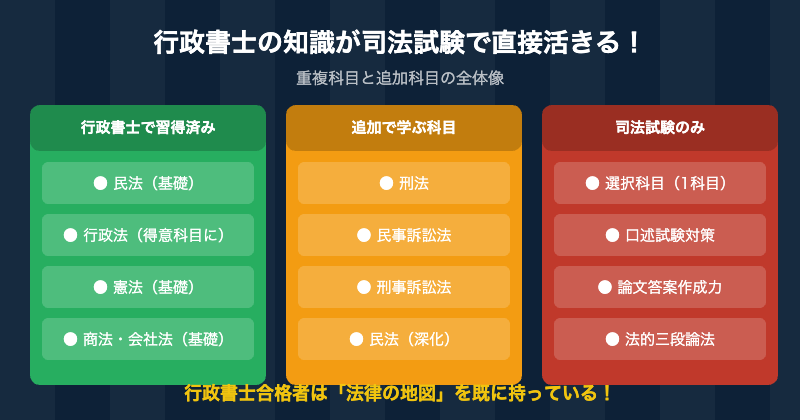 行政書士の知識が司法試験で直接活きる！

重複科目と追加科目の全体像

行政書士で習得済み

● 民法（基礎）

● 行政法（得意科目に）

● 憲法（基礎）

● 商法・会社法（基礎）

追加で学ぶ科目

● 刑法

● 民事訴訟法

● 刑事訴訟法

● 民法（深化）

司法試験のみ

● 選択科目（1科目）

● 口述試験対策

● 論文答案作成力

● 法的三段論法

行政書士合格者は「法律の地図」を既に持っている！